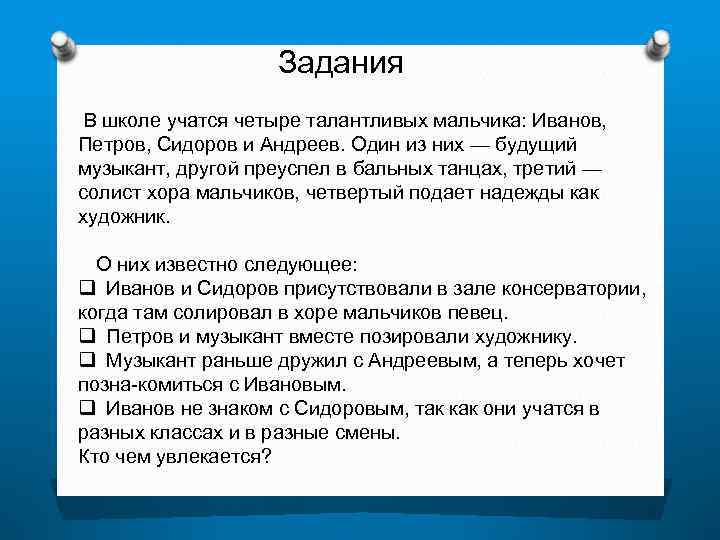 Задания

В школе учатся четыре талантливых мальчика: Иванов, Петров, Сидоров и Андреев. Один из них — будущий музыкант, другой преуспел в бальных танцах, третий — солист хора мальчиков, четвертый подает надежды как художник.

О них известно следующее:
❑ Иванов и Сидоров присутствовали в зале консерватории, когда там солировал в хоре мальчиков певец.
❑ Петров и музыкант вместе позировали художнику.
❑ Музыкант раньше дружил с Андреевым, а теперь хочет позна-комиться с Ивановым.
❑ Иванов не знаком с Сидоровым, так как они учатся в разных классах и в разные смены.
Кто чем увлекается?